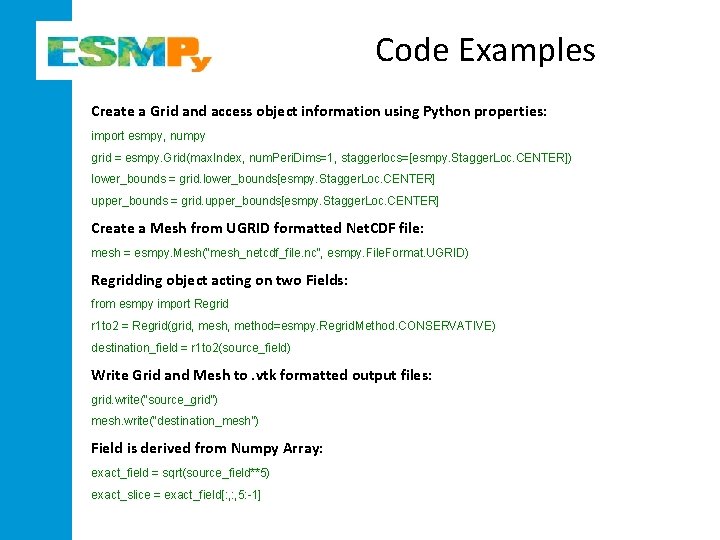 ESMPy

Code Examples

Create a Grid and access object information using Python properties:

import esmpy, numpy

grid = esmpy.Grid(maxIndex, numPeriDims=1, staggerlocs=[esmpy.StaggerLoc.CENTER])

lower_bounds = grid.lower_bounds[esmpy.StaggerLoc.CENTER]

upper_bounds = grid.upper_bounds[esmpy.StaggerLoc.CENTER]

Create a Mesh from UGRID formatted NetCDF file:

mesh = esmpy.Mesh("mesh_netcdf_file.nc", esmpy.FileFormat.UGRID)

Regridding object acting on two Fields:

from esmpy import Regrid

r1to2 = Regrid(grid, mesh, method=esmpy.RegridMethod.CONSERVATIVE)

destination_field = r1to2(source_field)

Write Grid and Mesh to .vtk formatted output files:

grid.write("source_grid")

mesh.write("destination_mesh")

Field is derived from Numpy Array:

exact_field = sqrt(source_field**5)

exact_slice = exact_field[:,:,5:-1]